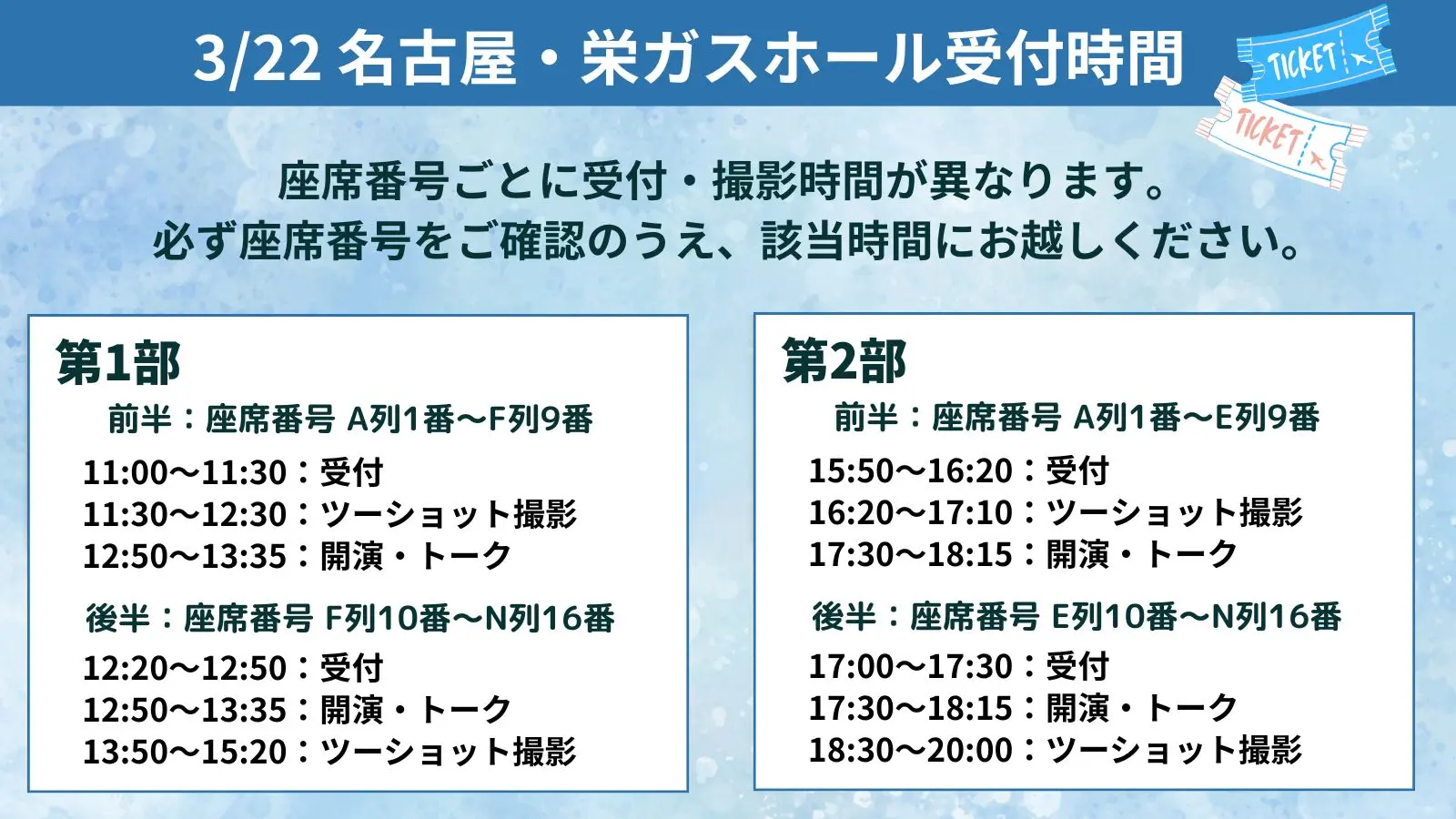 3/22 名古屋・栄ガスホール受付時間

TICKET

TICKET

座席番号ごとに受付・撮影時間が異なります。
必ず座席番号をご確認のうえ、該当時間にお越しください。

第1部

前半：座席番号 A列1番〜F列9番

11:00〜11:30：受付
11:30〜12:30：ツーショット撮影
12:50〜13:35：開演・トーク

後半：座席番号 F列10番〜N列16番

12:20〜12:50：受付
12:50〜13:35：開演・トーク
13:50〜15:20：ツーショット撮影

第2部

前半：座席番号 A列1番〜E列9番

15:50〜16:20：受付
16:20〜17:10：ツーショット撮影
17:30〜18:15：開演・トーク

後半：座席番号 E列10番〜N列16番

17:00〜17:30：受付
17:30〜18:15：開演・トーク
18:30〜20:00：ツーショット撮影